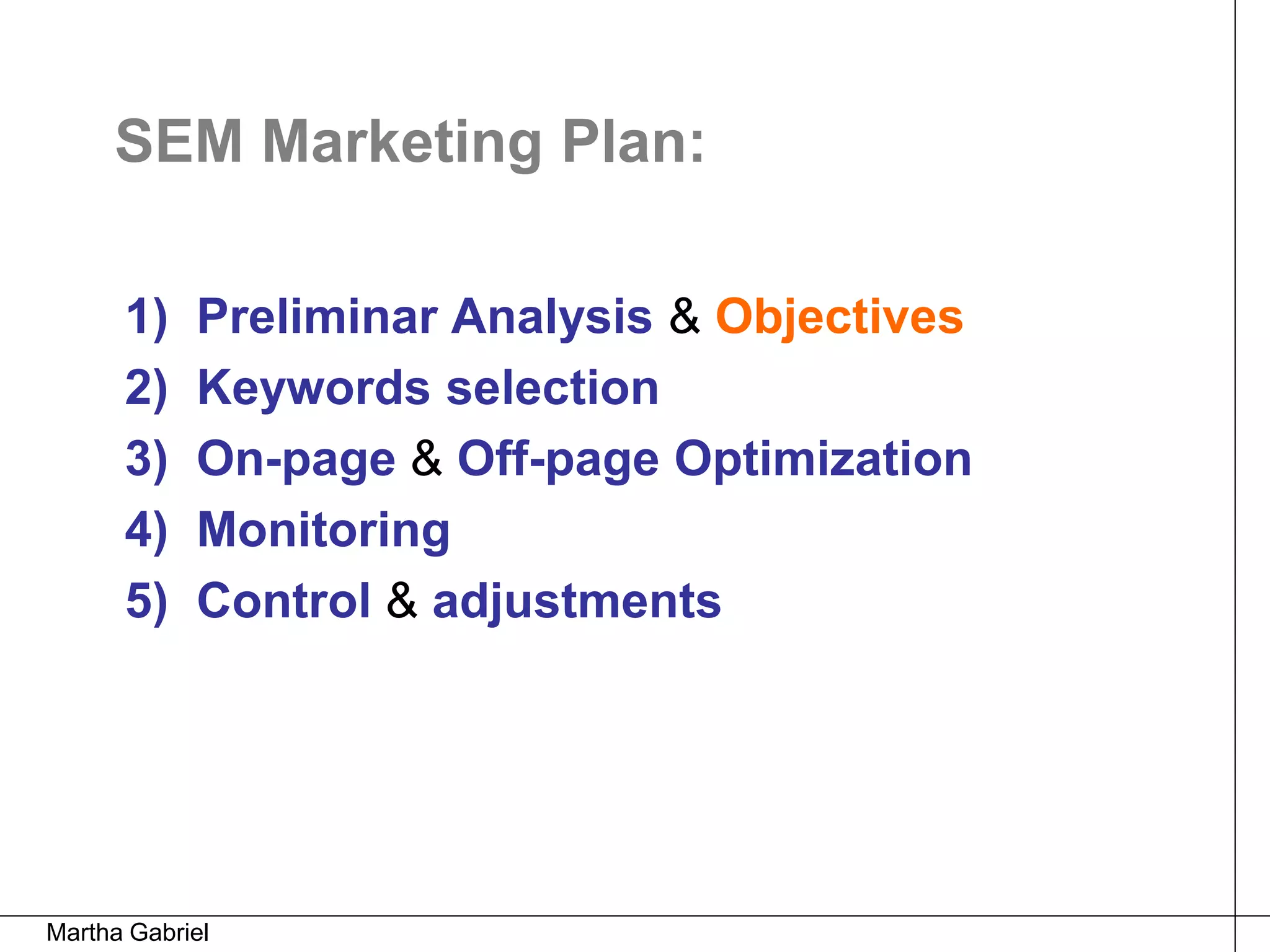 SEM Marketing Plan:

1) Preliminar Analysis & Objectives
2) Keywords selection
3) On-page & Off-page Optimization
4) Monitoring
5) Control & adjustments

Martha Gabriel